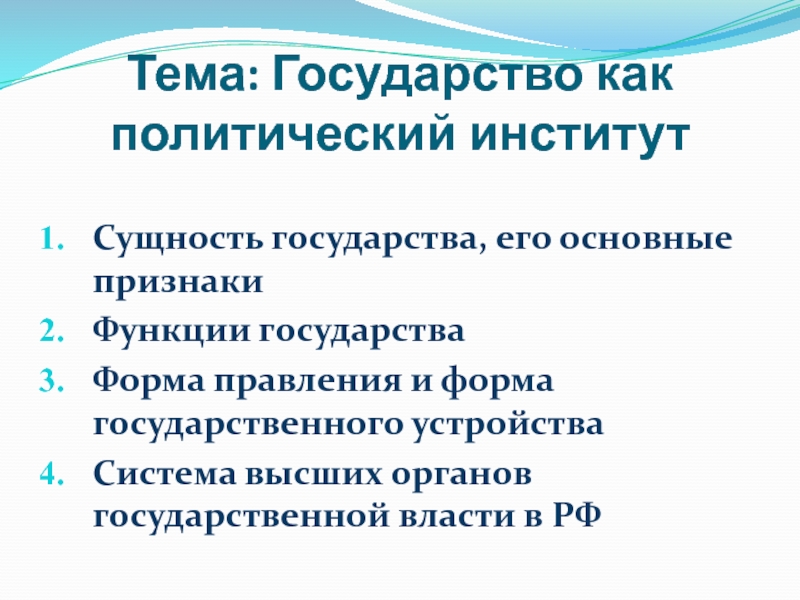 Тема: Государство как политический институт

1. Сущность государства, его основные признаки
2. Функции государства
3. Форма правления и форма государственного устройства
4. Система высших органов государственной власти в РФ